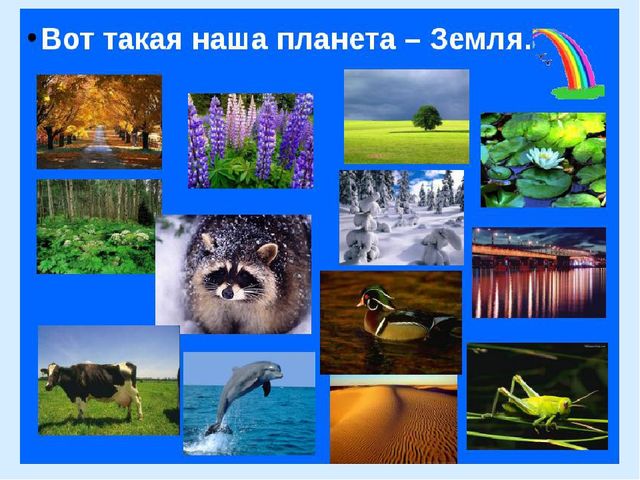 • Вот такая наша планета – Земля.